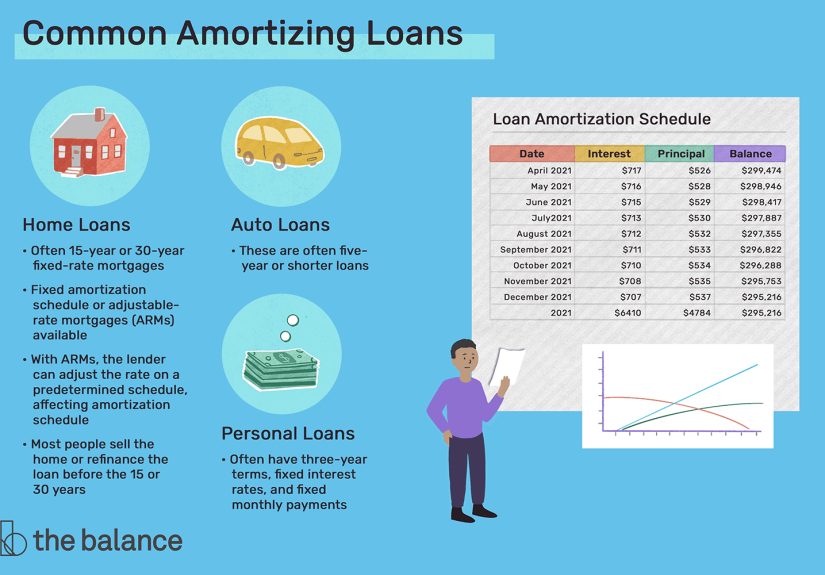 Common Amortizing Loans

Home Loans

• Often 15-year or 30-year fixed-rate mortgages

• Fixed amortization schedule or adjustable-rate mortgages (ARMs) available

• With ARMs, the lender can adjust the rate on a predetermined schedule, affecting amortization schedule

• Most people sell the home or refinance the loan before the 15 or 30 years

Auto Loans

• These are often five-year or shorter loans

Personal Loans

• Often have three-year terms, fixed interest rates, and fixed monthly payments

Loan Amortization Schedule

| Date | Interest | Principal | Balance |
|---|---|---|---|
| April 2021 | $717 | $526 | $299,474 |
| May 2021 | $716 | $528 | $298,946 |
| June 2021 | $715 | $529 | $298,417 |
| July2021 | $713 | $530 | $297,887 |
| August 2021 | $712 | $532 | $297,355 |
| September 2021 | $711 | $533 | $296,822 |
| October 2021 | $710 | $534 | $296,288 |
| November 2021 | $708 | $535 | $295,753 |
| December 2021 | $707 | $537 | $295,216 |
| 2021 | $6410 | $4784 | $295,216 |

the balance